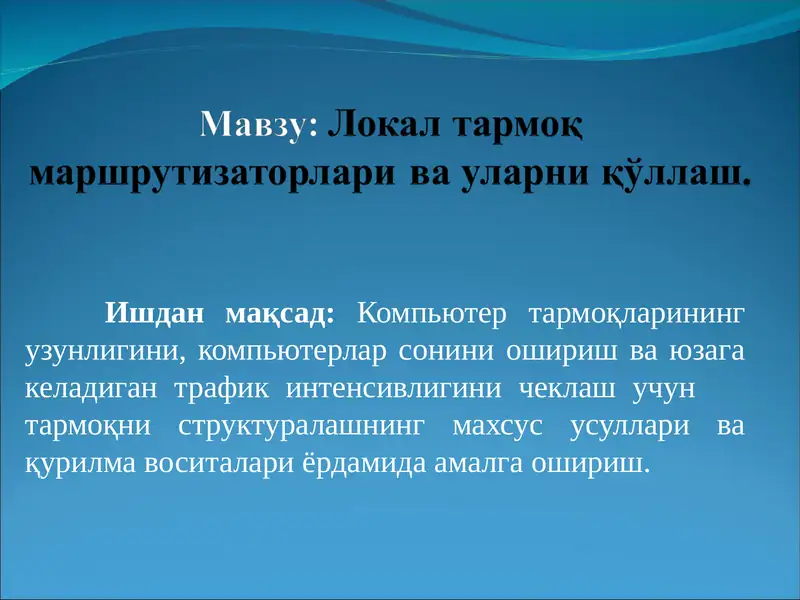 Мавзу: Локал тармоқ маршрутизаторлари ва уларни қўллаш.

Ишдан мақсад: Компьютер тармоқларининг узунлигини, компьютерлар сонини ошириш ва юзага келадиган трафик интенсивлигини чеклаш учун тармоқни структуралашнинг махсус усуллари ва қурилма воситалари ёрдамида амалга ошириш.